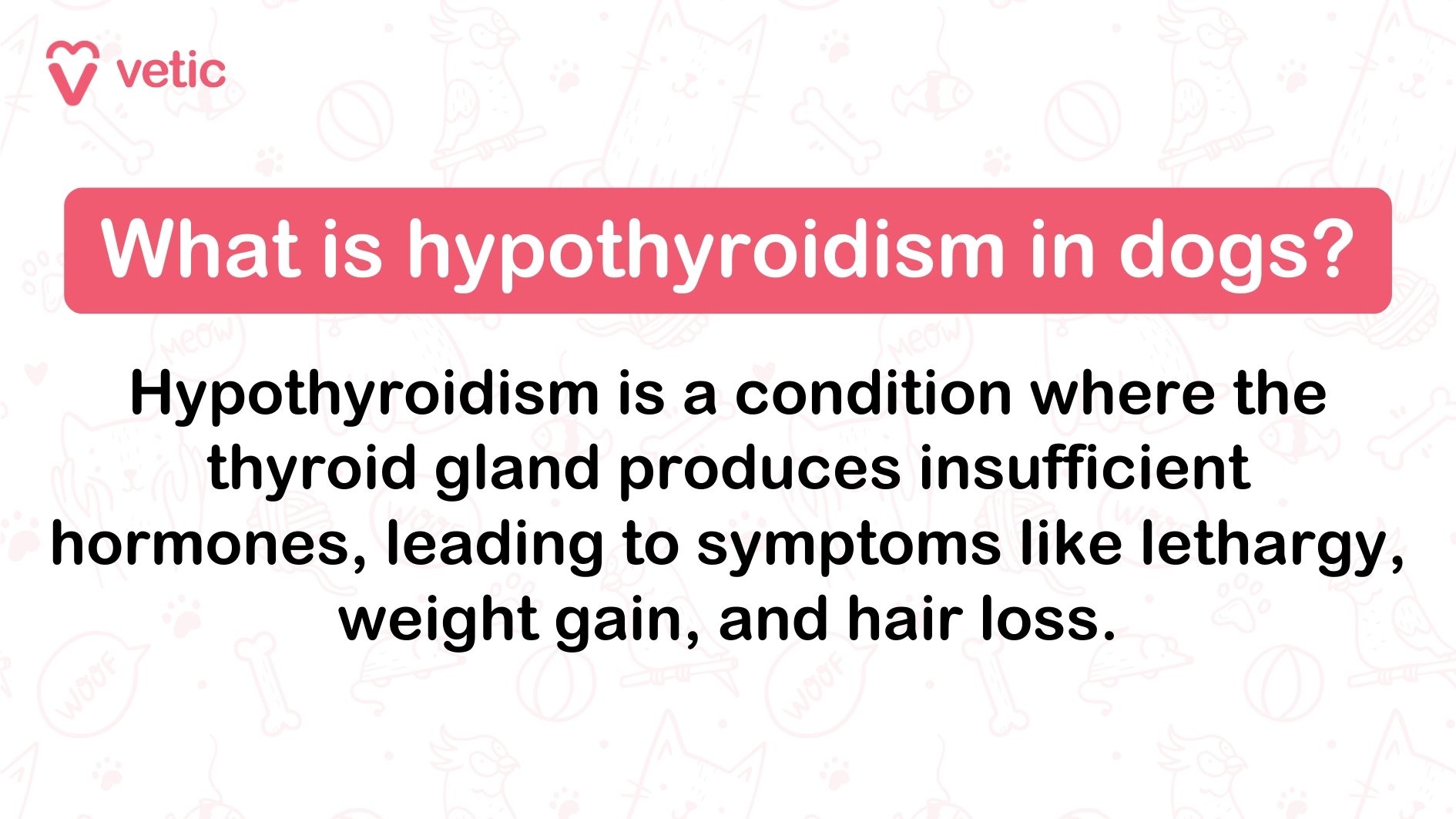 vetic

What is hypothyroidism in dogs?

Hypothyroidism is a condition where the thyroid gland produces insufficient hormones, leading to symptoms like lethargy, weight gain, and hair loss.